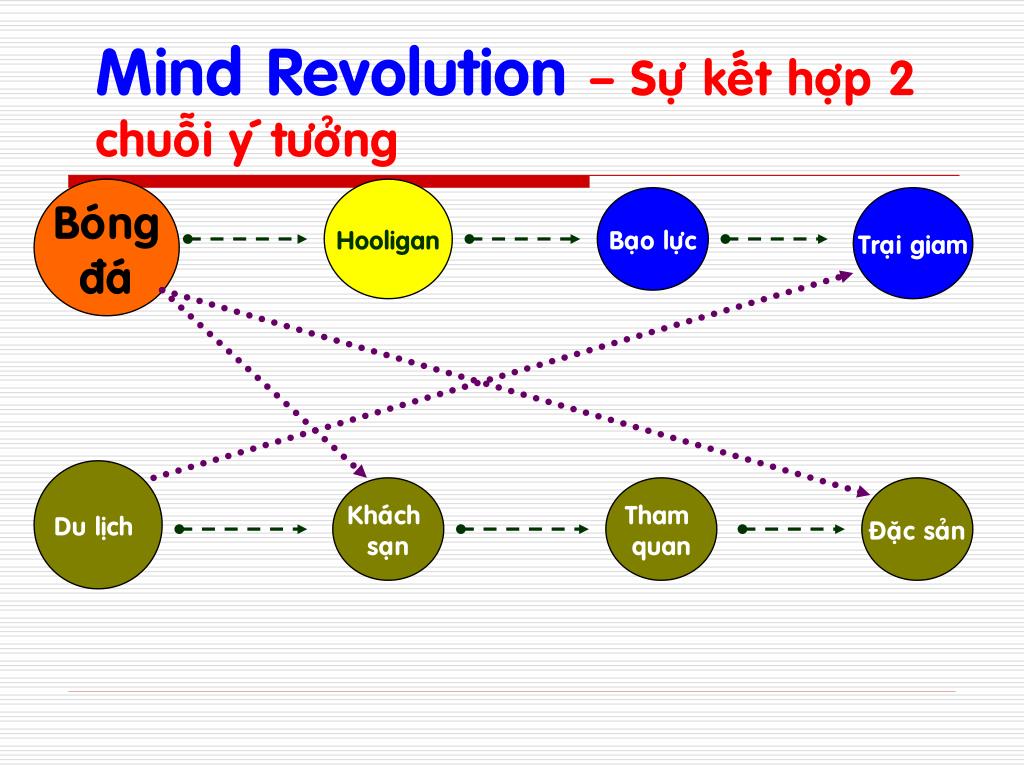 Mind Revolution – Sự kết hợp 2 chuỗi ý tưởng

Bóng đá

Hooligan

Bạo lực

Trại giam

Du lịch

Khách sạn

Tham quan

Đặc sản